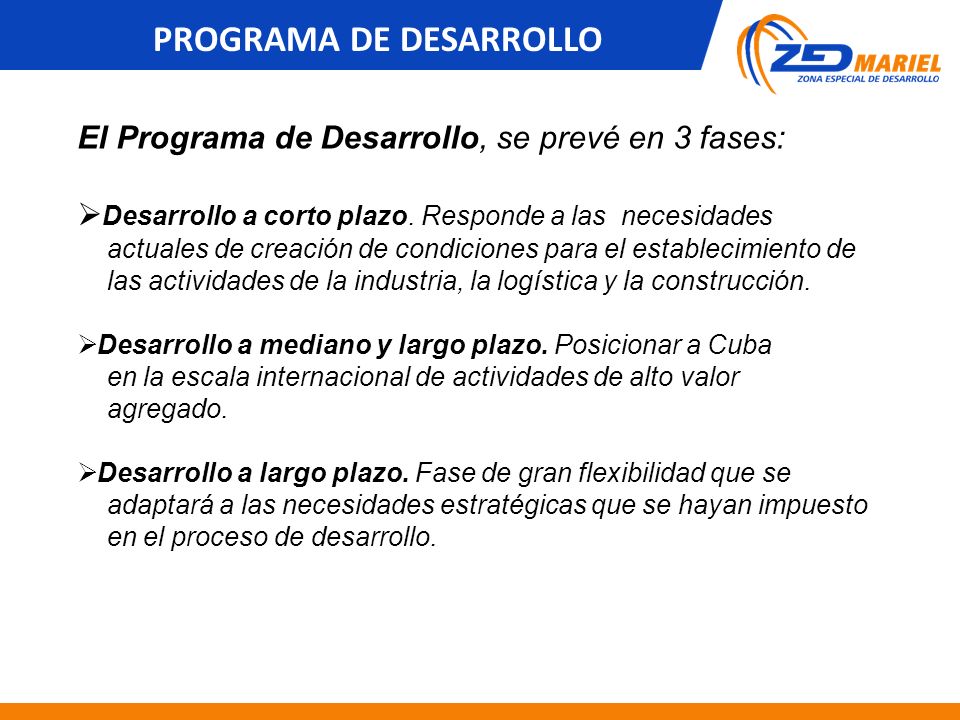 PROGRAMA DE DESARROLLO

ZED MARIEL
ZONA ESPECIAL DE DESARROLLO

El Programa de Desarrollo, se prevé en 3 fases:

➢Desarrollo a corto plazo. Responde a las necesidades actuales de creación de condiciones para el establecimiento de las actividades de la industria, la logística y la construcción.

➢Desarrollo a mediano y largo plazo. Posicionar a Cuba en la escala internacional de actividades de alto valor agregado.

➢Desarrollo a largo plazo. Fase de gran flexibilidad que se adaptará a las necesidades estratégicas que se hayan impuesto en el proceso de desarrollo.